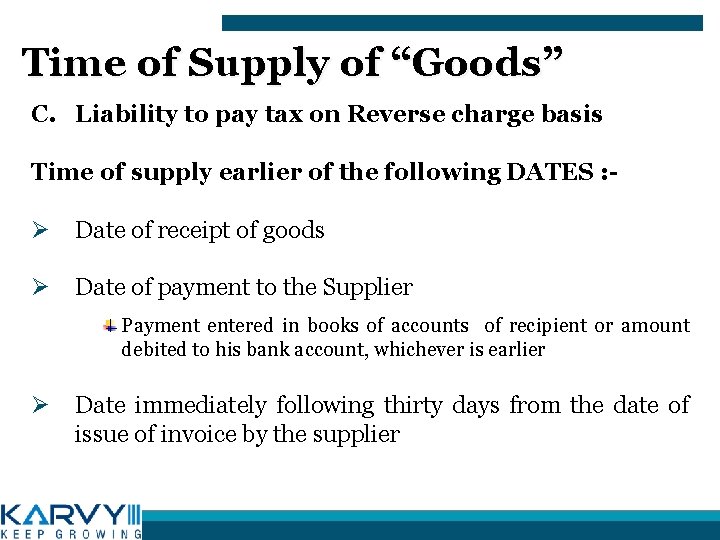 Time of Supply of “Goods”

C. Liability to pay tax on Reverse charge basis

Time of supply earlier of the following DATES :-

➢ Date of receipt of goods

➢ Date of payment to the Supplier

Payment entered in books of accounts of recipient or amount debited to his bank account, whichever is earlier

➢ Date immediately following thirty days from the date of issue of invoice by the supplier

KARVY
KEEP GROWING